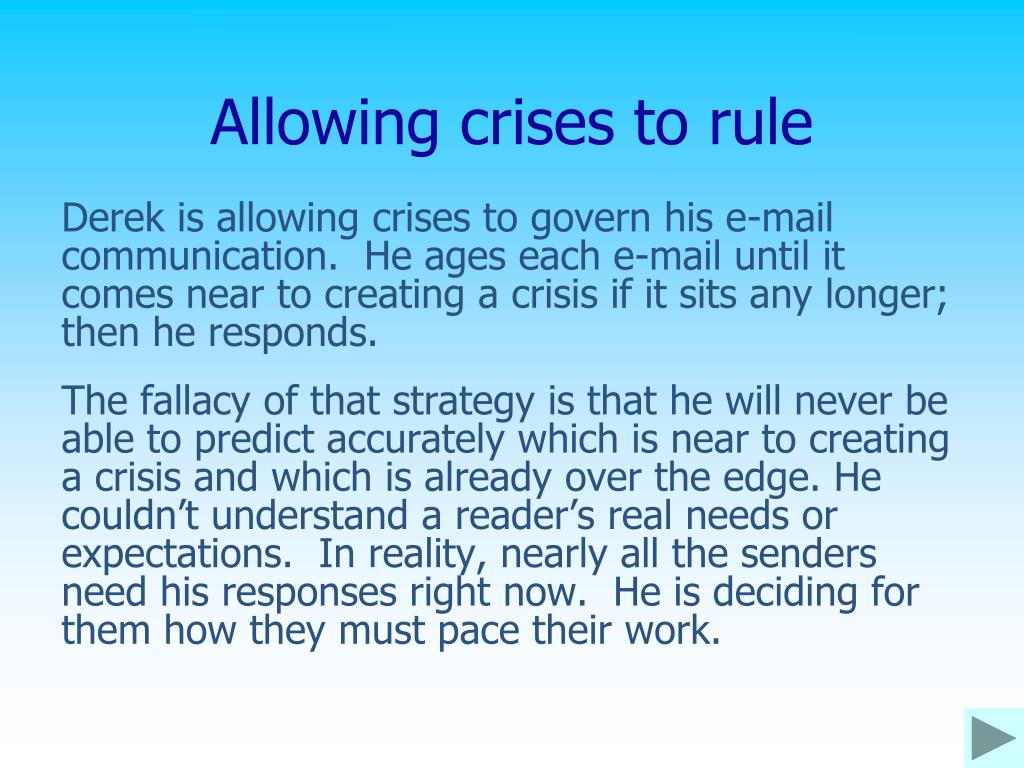 Allowing crises to rule

Derek is allowing crises to govern his e-mail communication.  He ages each e-mail until it comes near to creating a crisis if it sits any longer; then he responds.

The fallacy of that strategy is that he will never be able to predict accurately which is near to creating a crisis and which is already over the edge. He couldn’t understand a reader’s real needs or expectations.  In reality, nearly all the senders need his responses right now.  He is deciding for them how they must pace their work.